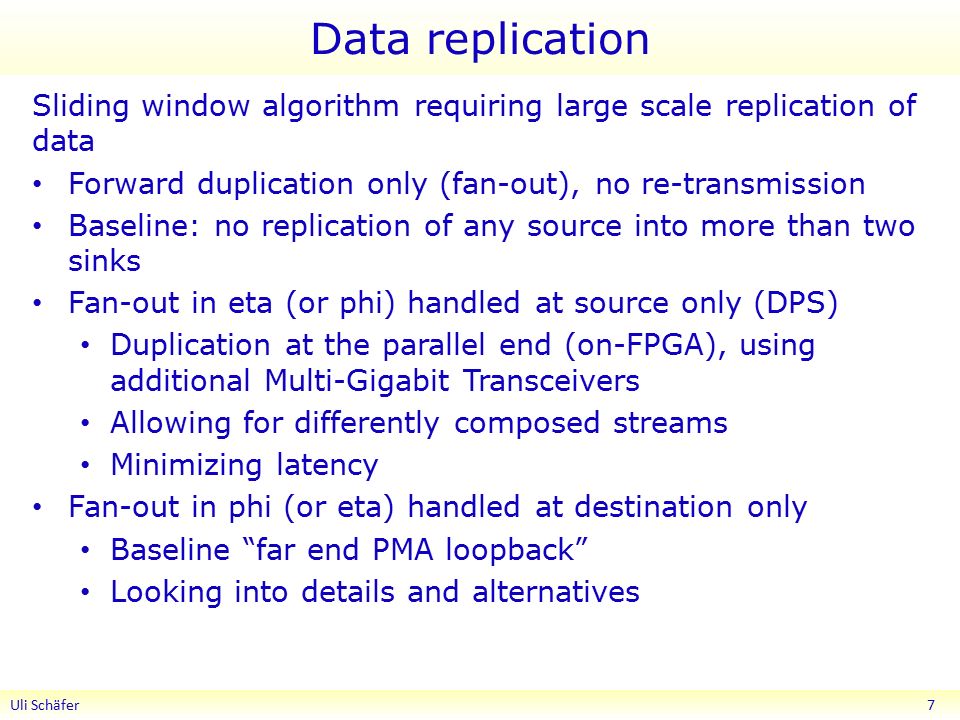 Data replication

Sliding window algorithm requiring large scale replication of data

• Forward duplication only (fan-out), no re-transmission
• Baseline: no replication of any source into more than two sinks
• Fan-out in eta (or phi) handled at source only (DPS)
  • Duplication at the parallel end (on-FPGA), using additional Multi-Gigabit Transceivers
  • Allowing for differently composed streams
  • Minimizing latency
• Fan-out in phi (or eta) handled at destination only
  • Baseline “far end PMA loopback”
  • Looking into details and alternatives

Uli Schäfer

7